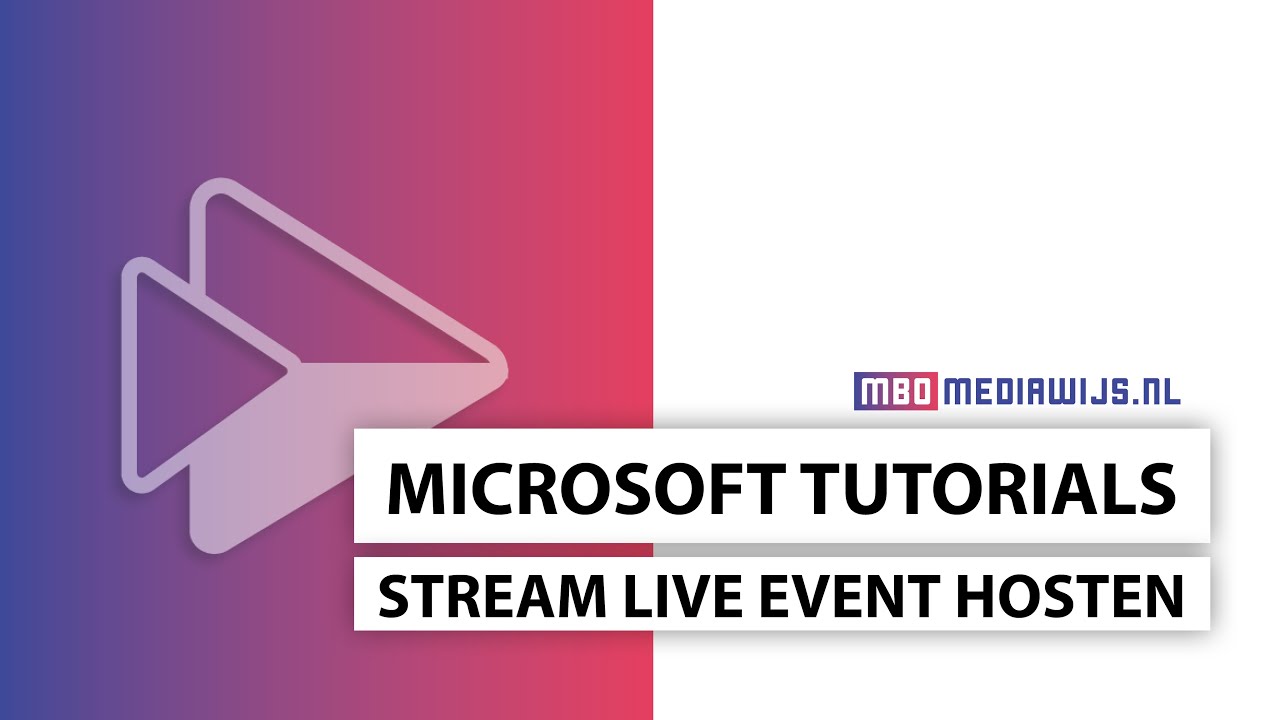 MBO MEDIAWIJS.NL

MICROSOFT TUTORIALS

STREAM LIVE EVENT HOSTEN